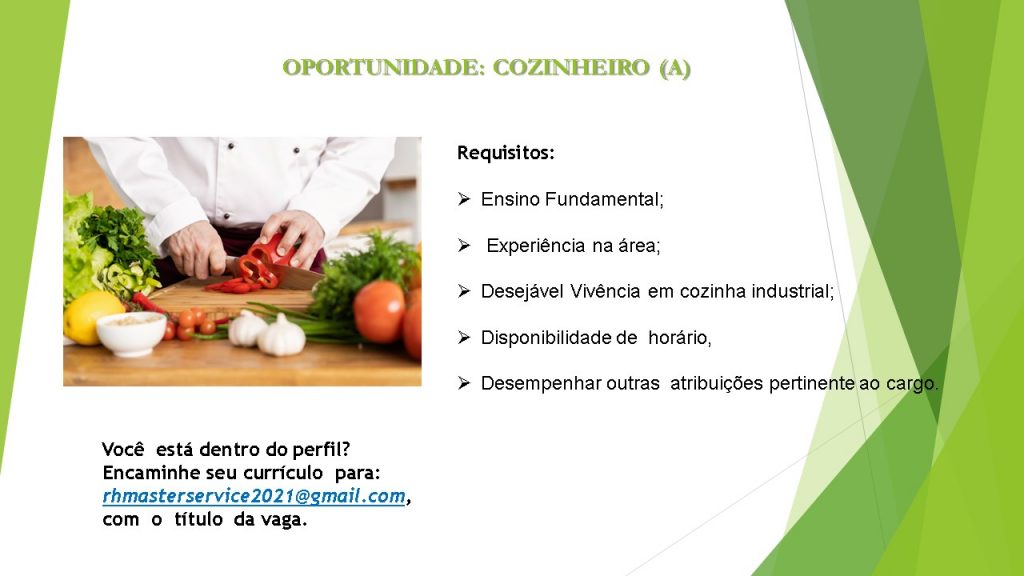 OPORTUNIDADE: COZINHEIRO (A)

Requisitos:

➢ Ensino Fundamental;

➢ Experiência na área;

➢ Desejável Vivência em cozinha industrial;

➢ Disponibilidade de horário,

➢ Desempenhar outras atribuições pertinente ao cargo.

Você está dentro do perfil?
Encaminhe seu currículo para:
rhmasterservice2021@gmail.com,
com o título da vaga.